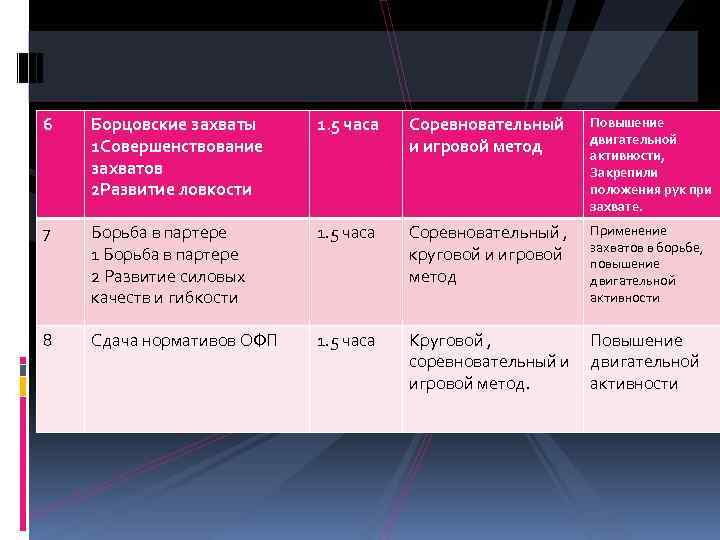 | 6 | Борцовские захваты 1Совершенствование захватов 2Развитие ловкости | 1.5 часа | Соревновательный и игровой метод | Повышение двигательной активности, Закрепили положения рук при захвате. |
|---|---|---|---|---|
| 7 | Борьба в партере 1 Борьба в партере 2 Развитие силовых качеств и гибкости | 1.5 часа | Соревновательный , круговой и игровой метод | Применение захватов в борьбе, повышение двигательной активности |
| 8 | Сдача нормативов ОФП | 1.5 часа | Круговой , соревновательный и игровой метод. | Повышение двигательной активности |